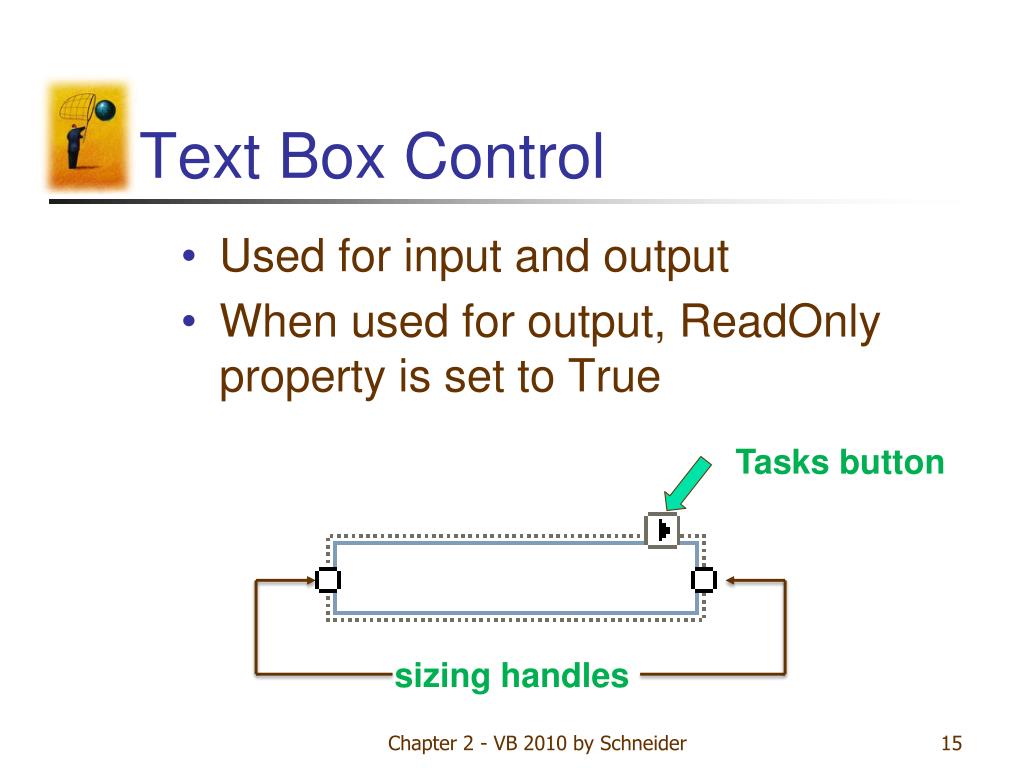 Text Box Control

• Used for input and output
• When used for output, ReadOnly property is set to True

Tasks button

sizing handles

Chapter 2 - VB 2010 by Schneider

15